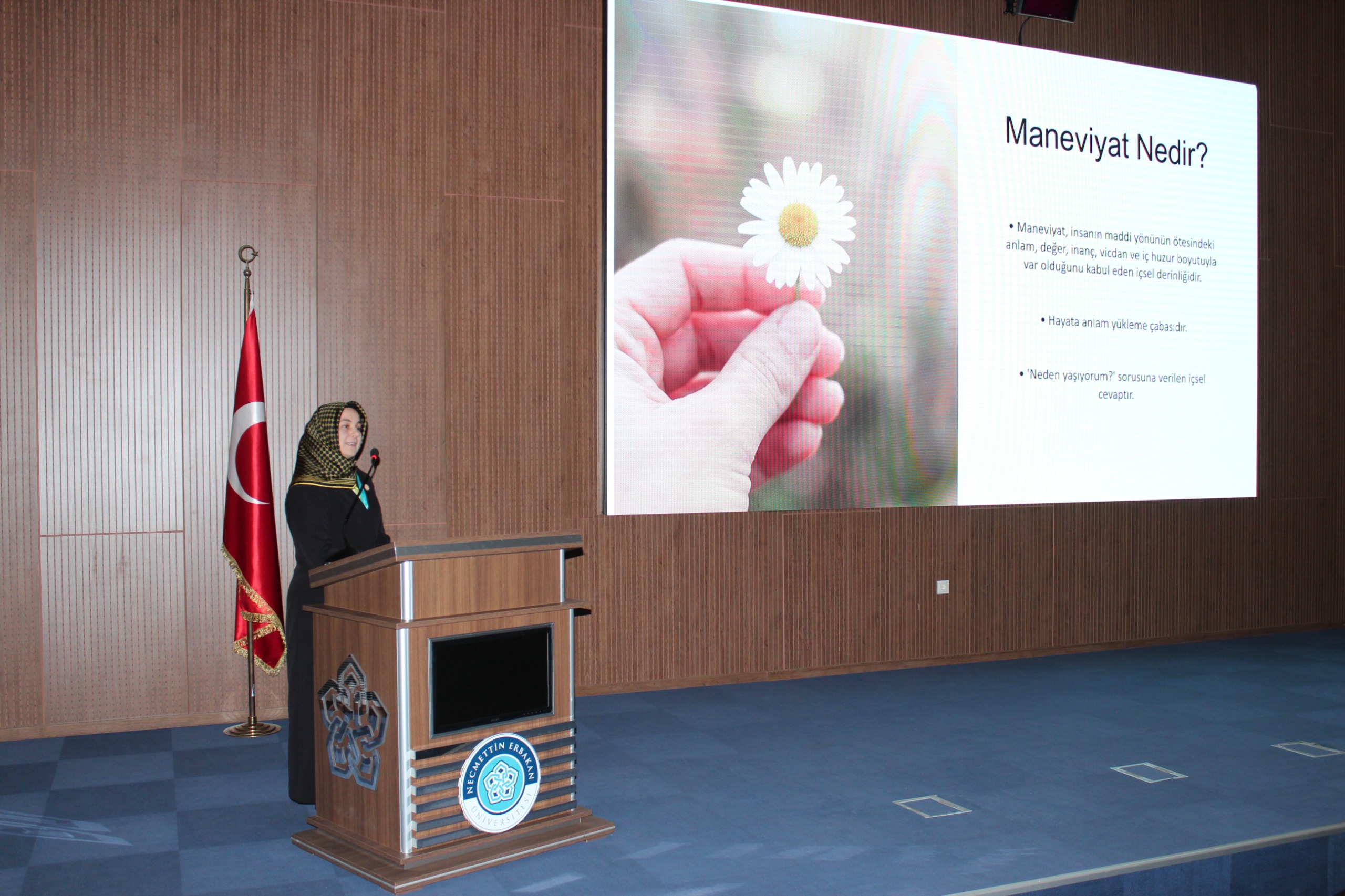 Maneviyat Nedir?

• Maneviyat, insanın maddi yönünün ötesindeki anlam, değer, inanç, vicdan ve iç huzur boyutuyla var olduğunu kabul eden içsel derinliğidir.

• Hayata anlam yükleme çabasıdır.

• 'Neden yaşıyorum?' sorusuna verilen içsel cevaptır.

NECMETTİN ERBAKAN ÜNİVERSİTESİ